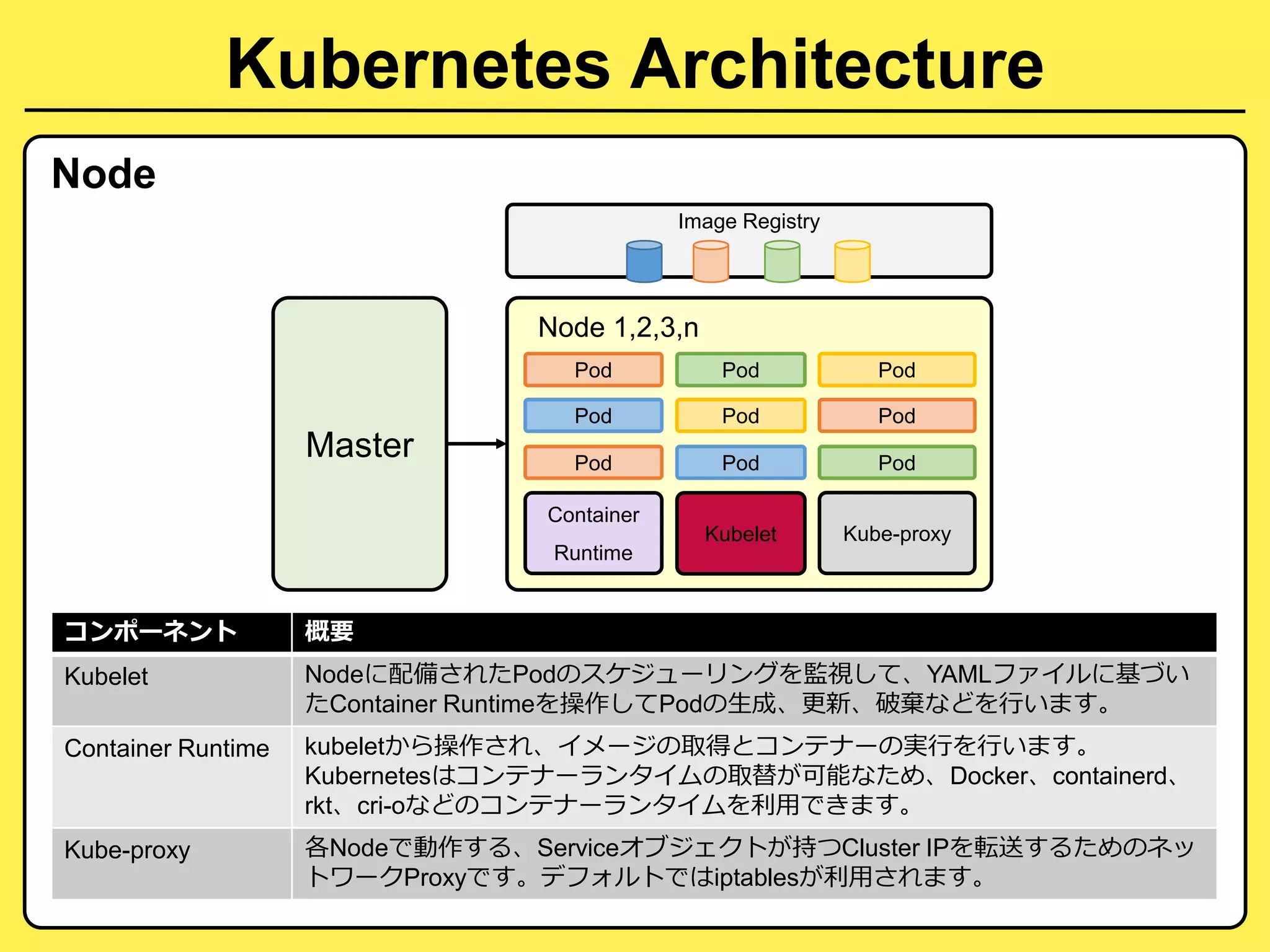 Kubernetes Architecture

Node

Image Registry

Master

Node 1,2,3,n

Pod

Pod

Pod

Pod

Pod

Pod

Pod

Pod

Pod

Container Runtime

Kubelet

Kube-proxy

| コンポーネント | 概要 |
|---|---|
| Kubelet | Nodeに配備されたPodのスケジューリングを監視して、YAMLファイルに基づいたContainer Runtimeを操作してPodの生成、更新、破棄などを行います。 |
| Container Runtime | kubeletから操作され、イメージの取得とコンテナーの実行を行います。Kubernetesはコンテナーランタイムの取替が可能なため、Docker、containerd、rkt、cri-oなどのコンテナーランタイムを利用できます。 |
| Kube-proxy | 各Nodeで動作する、Serviceオブジェクトが持つCluster IPを転送するためのネットワークProxyです。デフォルトではiptablesが利用されます。 |